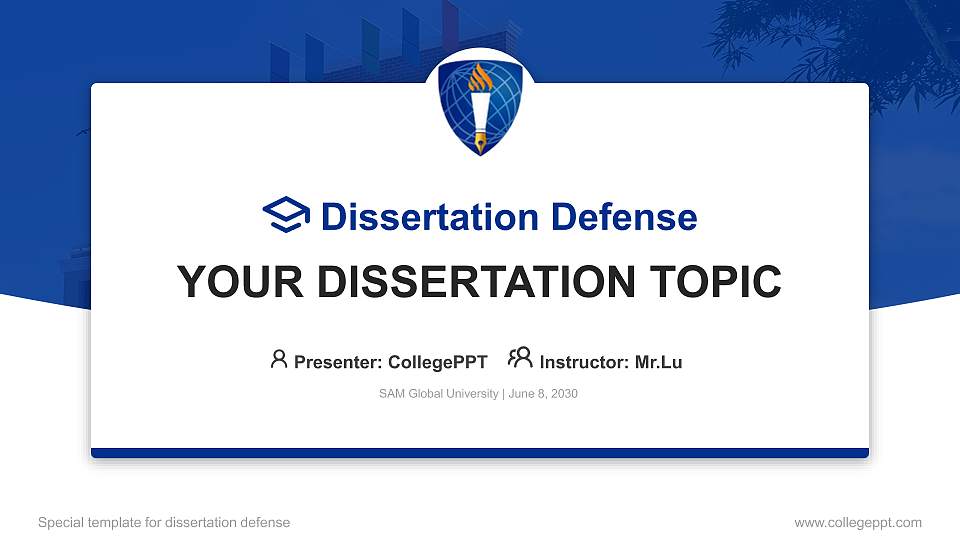 Dissertation Defense

YOUR DISSERTATION TOPIC

Presenter: CollegePPT Instructor: Mr.Lu

SAM Global University | June 8, 2030

Special template for dissertation defense

www.collegeppt.com